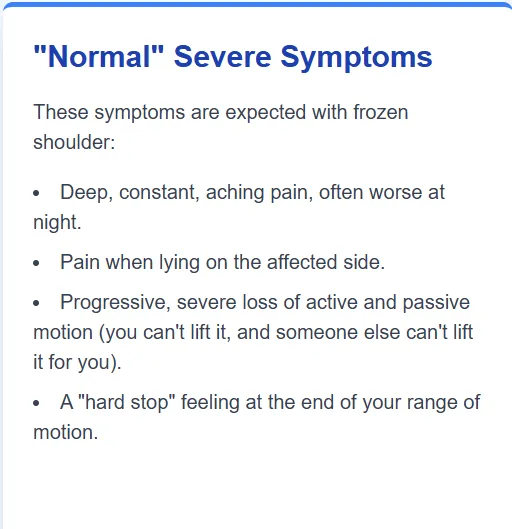 "Normal" Severe Symptoms

These symptoms are expected with frozen shoulder:

• Deep, constant, aching pain, often worse at night.

• Pain when lying on the affected side.

• Progressive, severe loss of active and passive motion (you can't lift it, and someone else can't lift it for you).

• A "hard stop" feeling at the end of your range of motion.